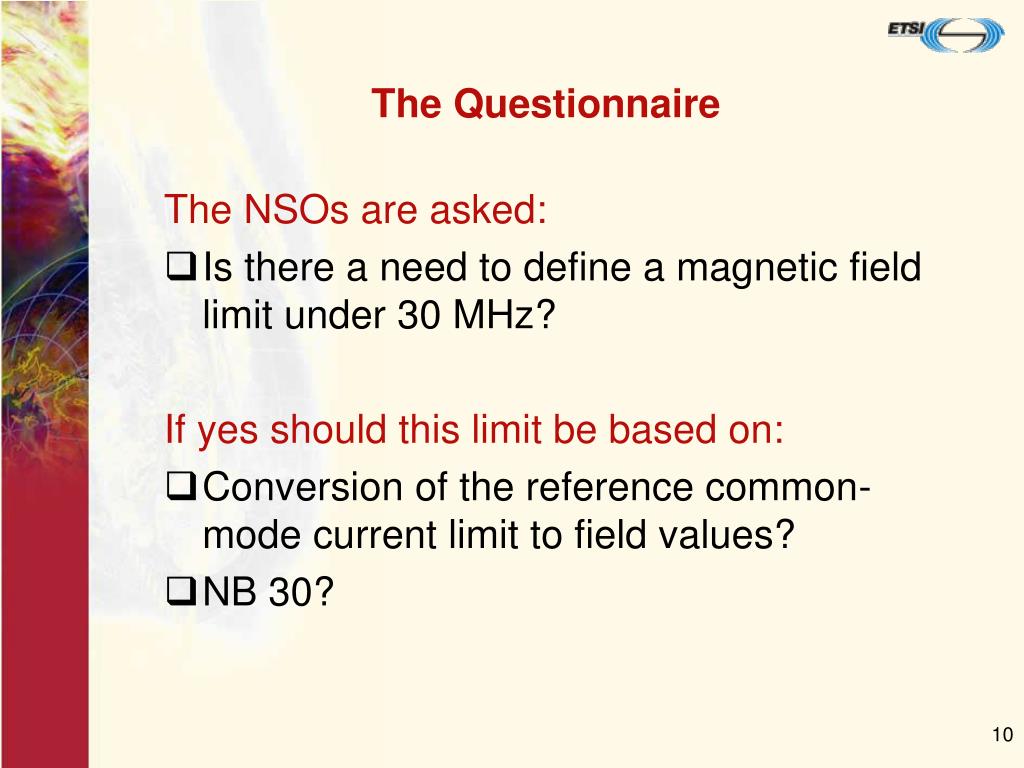 ETSI

The Questionnaire

The NSOs are asked:

❑ Is there a need to define a magnetic field limit under 30 MHz?

If yes should this limit be based on:

❑ Conversion of the reference common-mode current limit to field values?

❑ NB 30?

10